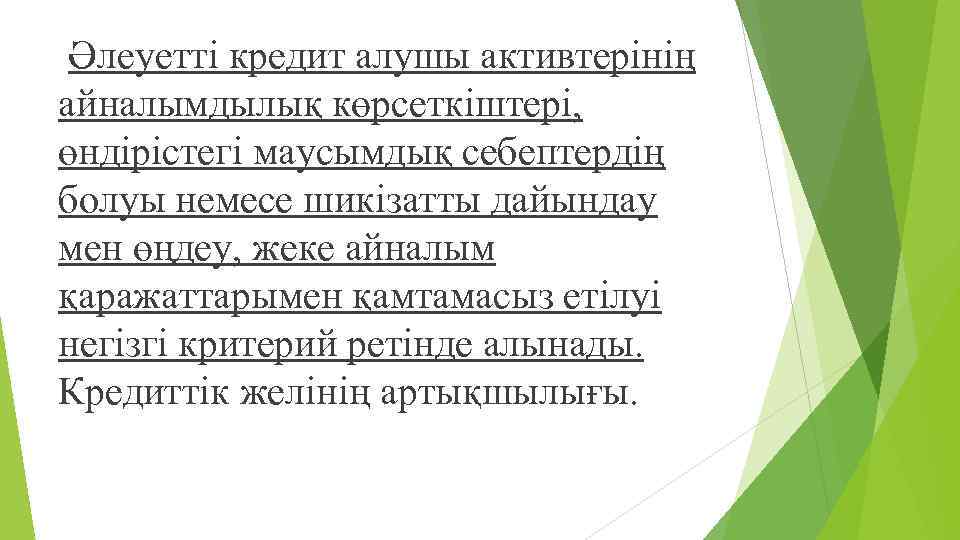 Әлеуетті кредит алушы активтерінің айналымдылық көрсеткіштері, өндірістегі маусымдық себептердің болуы немесе шикізатты дайындау мен өңдеу, жеке айналым қаражаттарымен қамтамасыз етілуі негізгі критерий ретінде алынады. Кредиттік желінің артықшылығы.